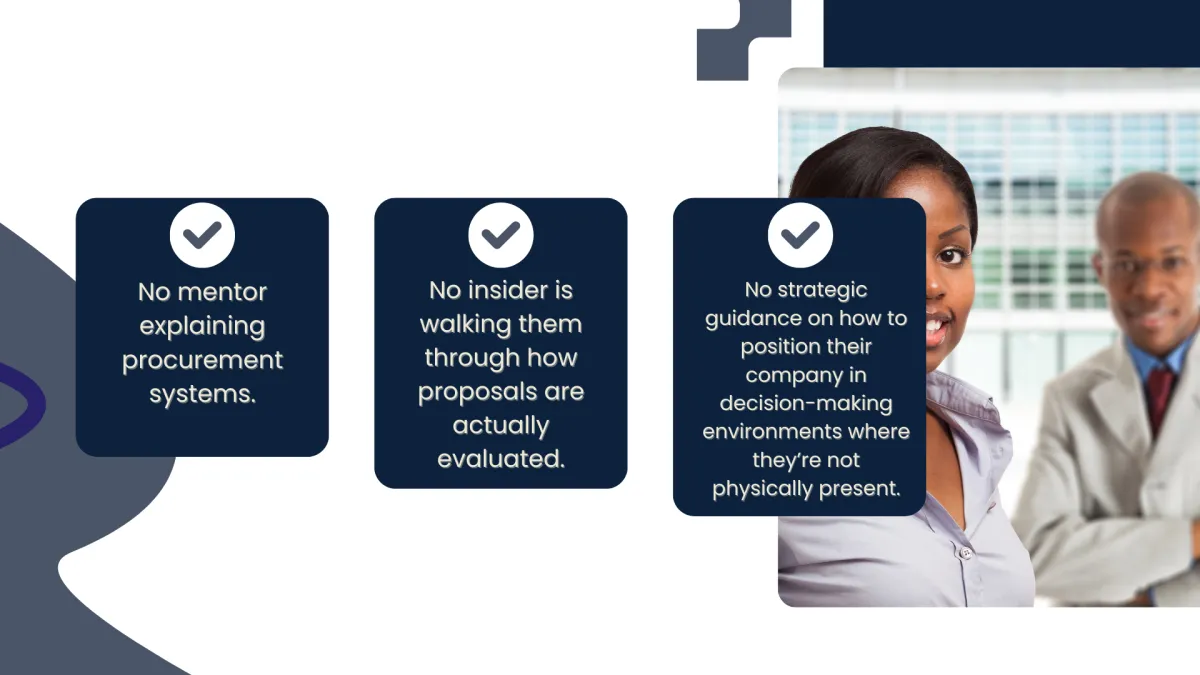 No mentor explaining procurement systems.

No insider is walking them through how proposals are actually evaluated.

No strategic guidance on how to position their company in decision-making environments where they're not physically present.